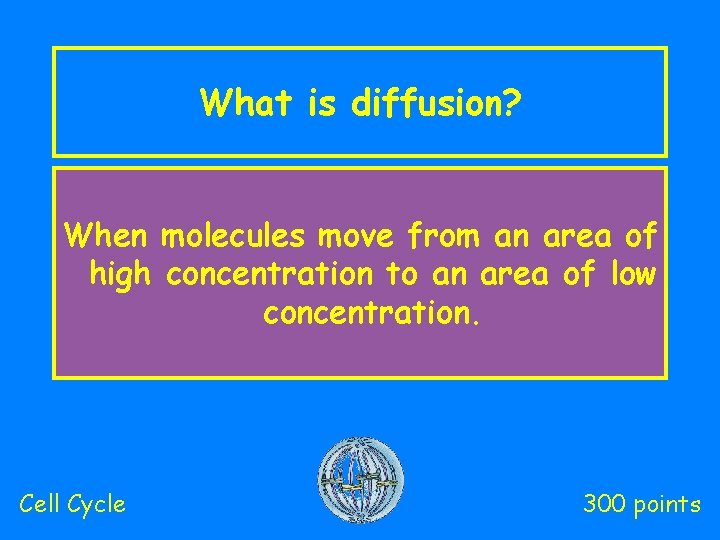 What is diffusion?

When molecules move from an area of high concentration to an area of low concentration.

Cell Cycle

300 points